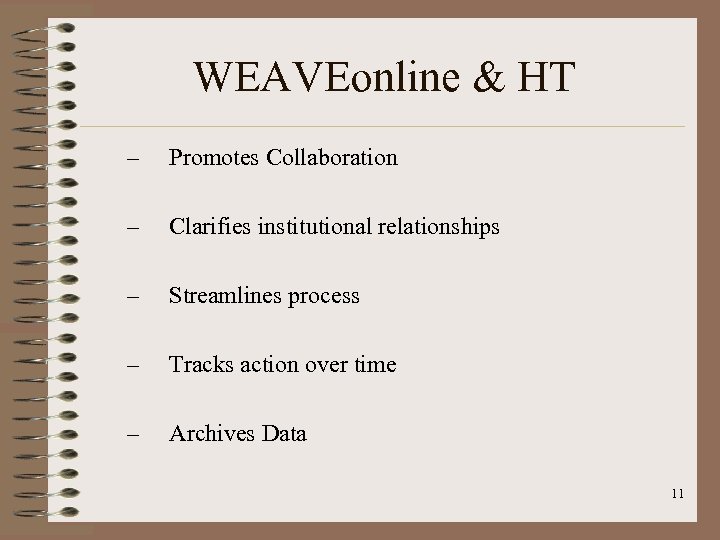 WEAVEonline & HT

– Promotes Collaboration

– Clarifies institutional relationships

– Streamlines process

– Tracks action over time

– Archives Data

11